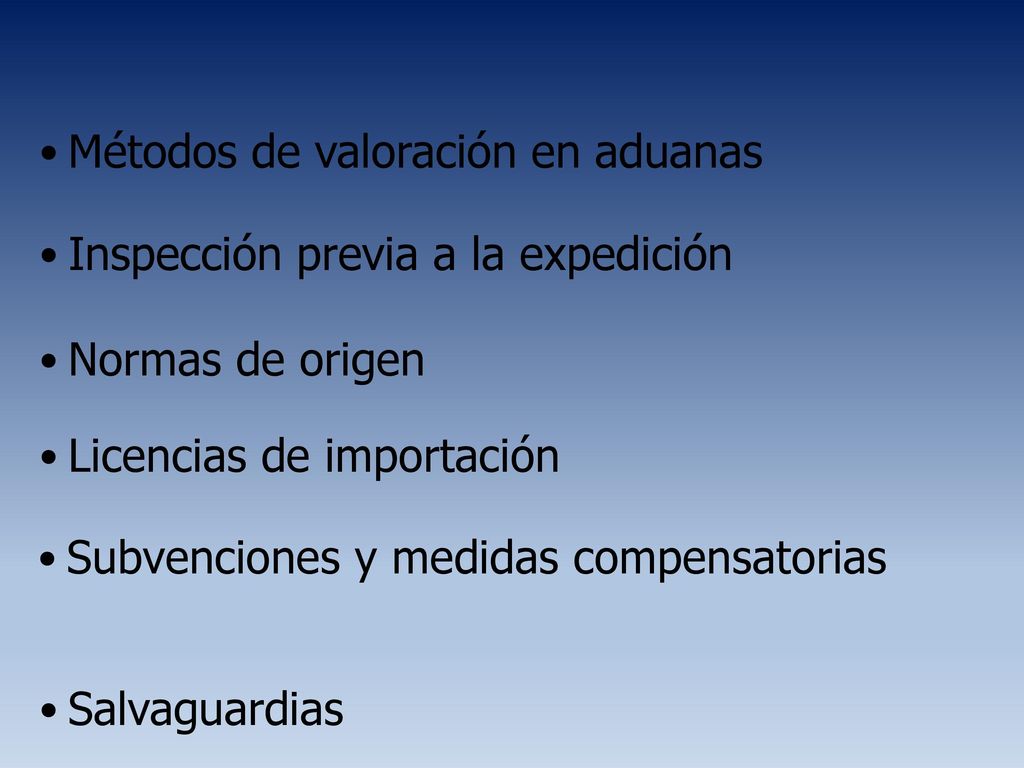 • Métodos de valoración en aduanas

• Inspección previa a la expedición

• Normas de origen

• Licencias de importación

• Subvenciones y medidas compensatorias

• Salvaguardias